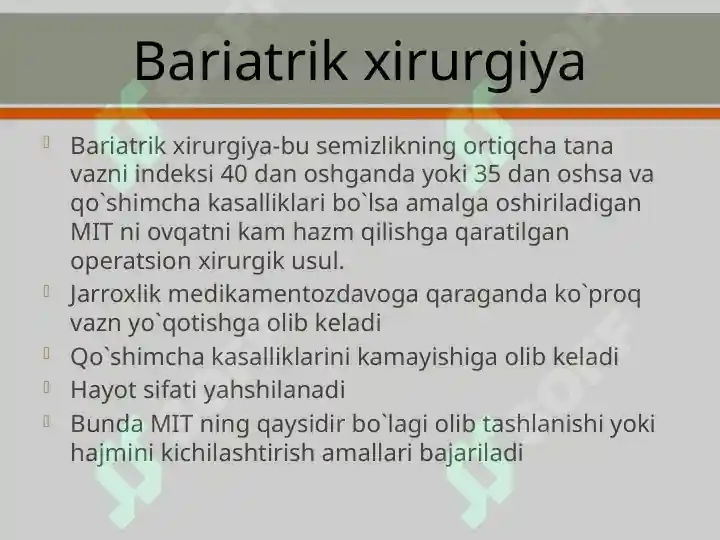 Bariatrik xirurgiya

Bariatrik xirurgiya-bu semizlikning ortiqcha tana vazni indeksi 40 dan oshganda yoki 35 dan oshsa va qo`shimcha kasalliklari bo`lsa amalga oshiriladigan MIT ni ovqatni kam hazm qilishga qaratilgan operatsion xirurgik usul.

Jarroxlik medikamentozdavoga qaraganda ko`proq vazn yo`qotishga olib keladi

Qo`shimcha kasalliklarini kamayishiga olib keladi

Hayot sifati yahshilanadi

Bunda MIT ning qaysidir bo`lagi olib tashlanishi yoki hajmini kichilashtirish amallari bajariladi